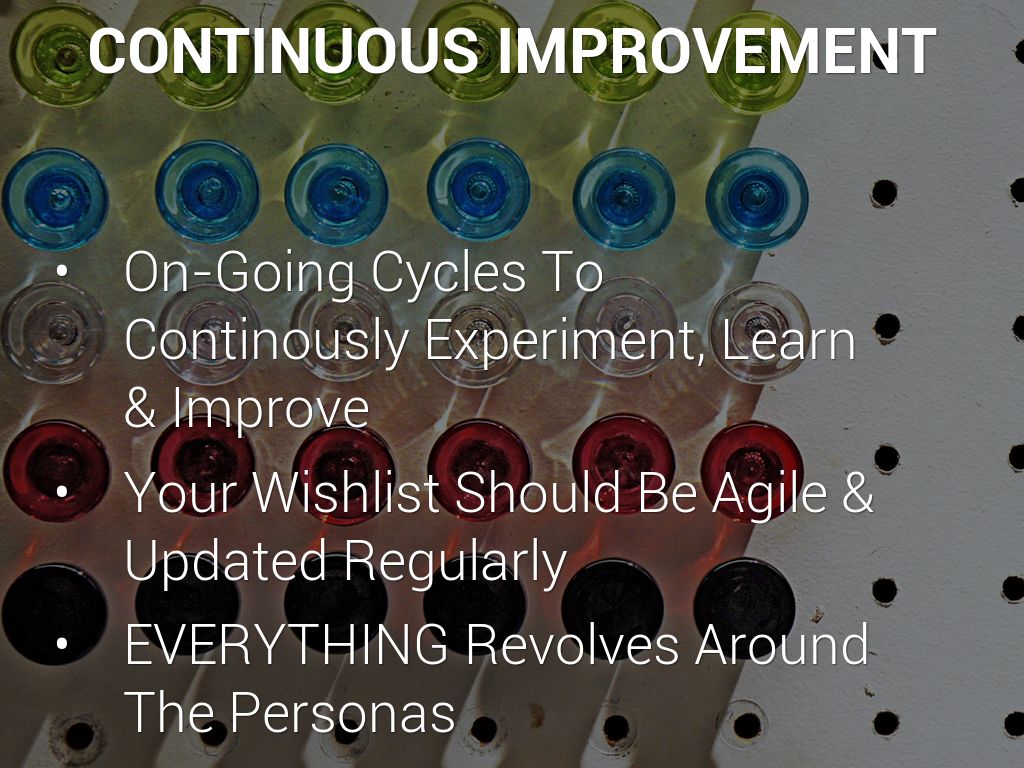 CONTINUOUS IMPROVEMENT

• On-Going Cycles To Continously Experiment, Learn & Improve
• Your Wishlist Should Be Agile & Updated Regularly
• EVERYTHING Revolves Around The Personas